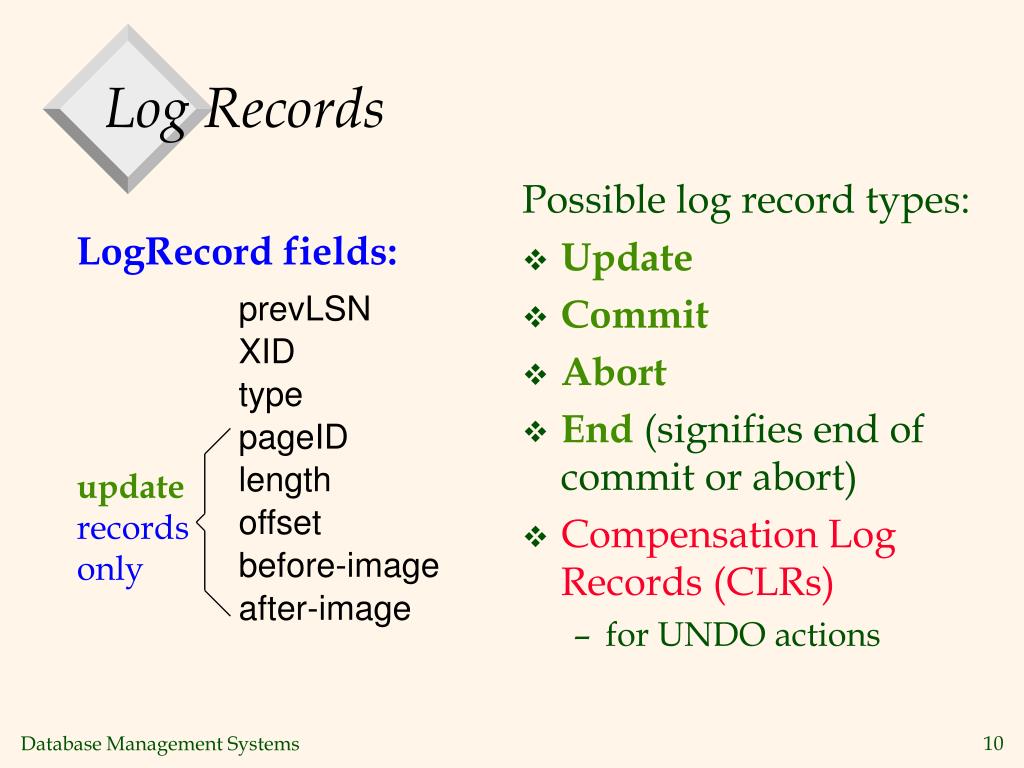 Log Records

LogRecord fields:

prevLSN
XID
type
pageID
length
offset
before-image
after-image

update records only

Possible log record types:

❖ Update
❖ Commit
❖ Abort
❖ End (signifies end of commit or abort)
❖ Compensation Log Records (CLRs)
– for UNDO actions

Database Management Systems

10